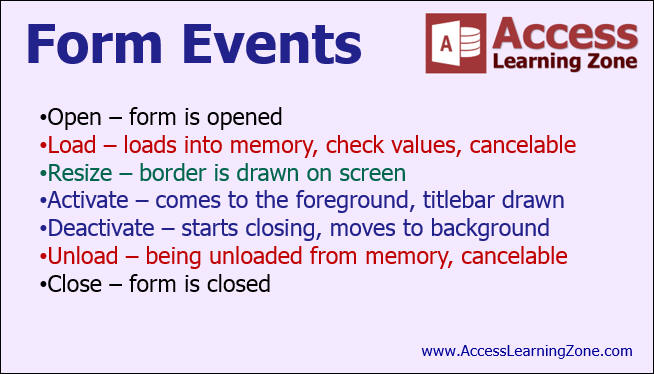 Form Events

A Access Learning Zone

•Open – form is opened
•Load – loads into memory, check values, cancelable
•Resize – border is drawn on screen
•Activate – comes to the foreground, titlebar drawn
•Deactivate – starts closing, moves to background
•Unload – being unloaded from memory, cancelable
•Close – form is closed

www.AccessLearningZone.com